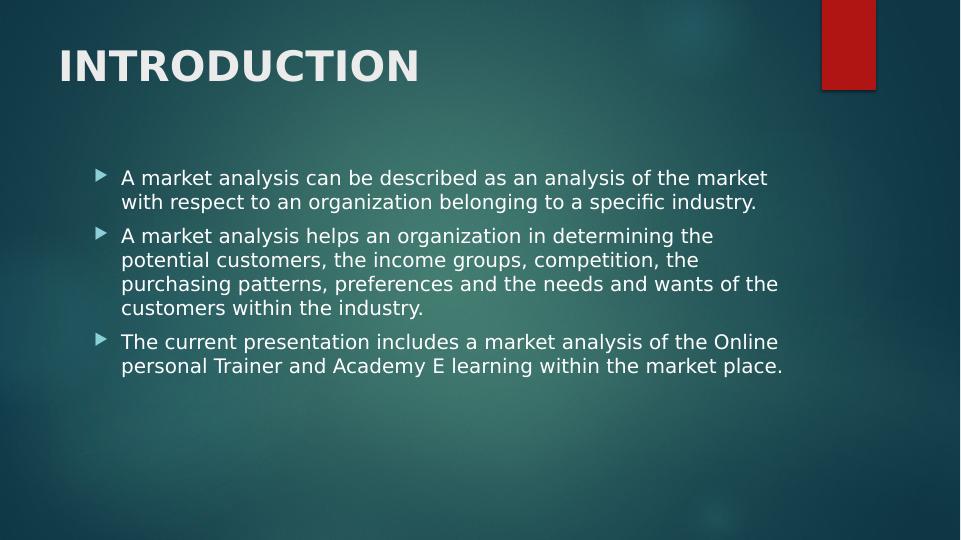 INTRODUCTION

A market analysis can be described as an analysis of the market with respect to an organization belonging to a specific industry.

A market analysis helps an organization in determining the potential customers, the income groups, competition, the purchasing patterns, preferences and the needs and wants of the customers within the industry.

The current presentation includes a market analysis of the Online personal Trainer and Academy E learning within the market place.